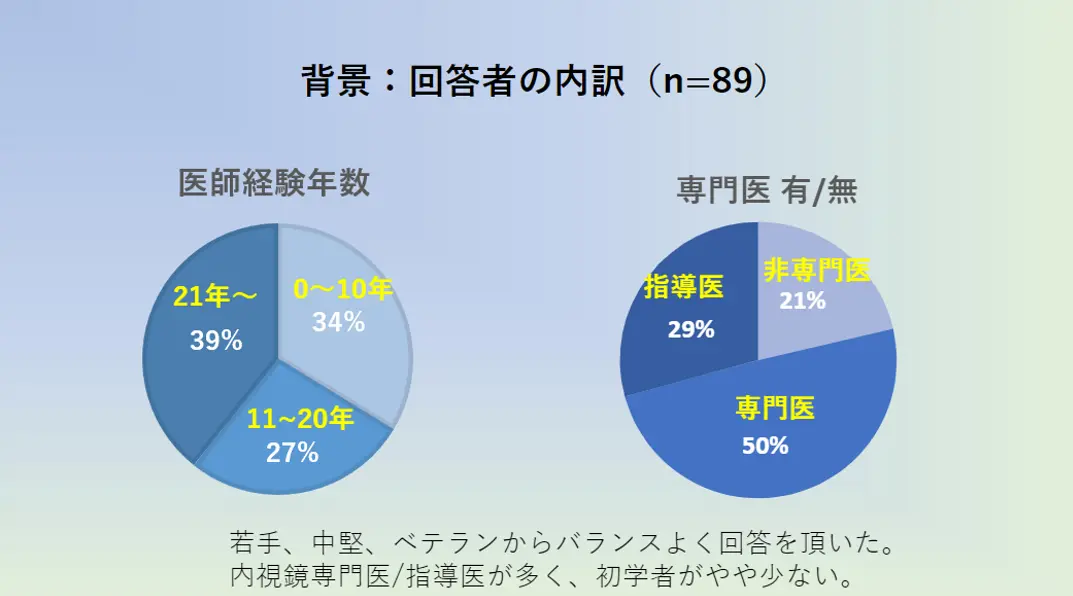 背景：回答者の内訳（n=89）

医師経験年数

21年～
39%

0～10年
34%

11~20年
27%

専門医 有/無

指導医
29%

非専門医
21%

専門医
50%

若手、中堅、ベテランからバランスよく回答を頂いた。
内視鏡専門医/指導医が多く、初学者がやや少ない。